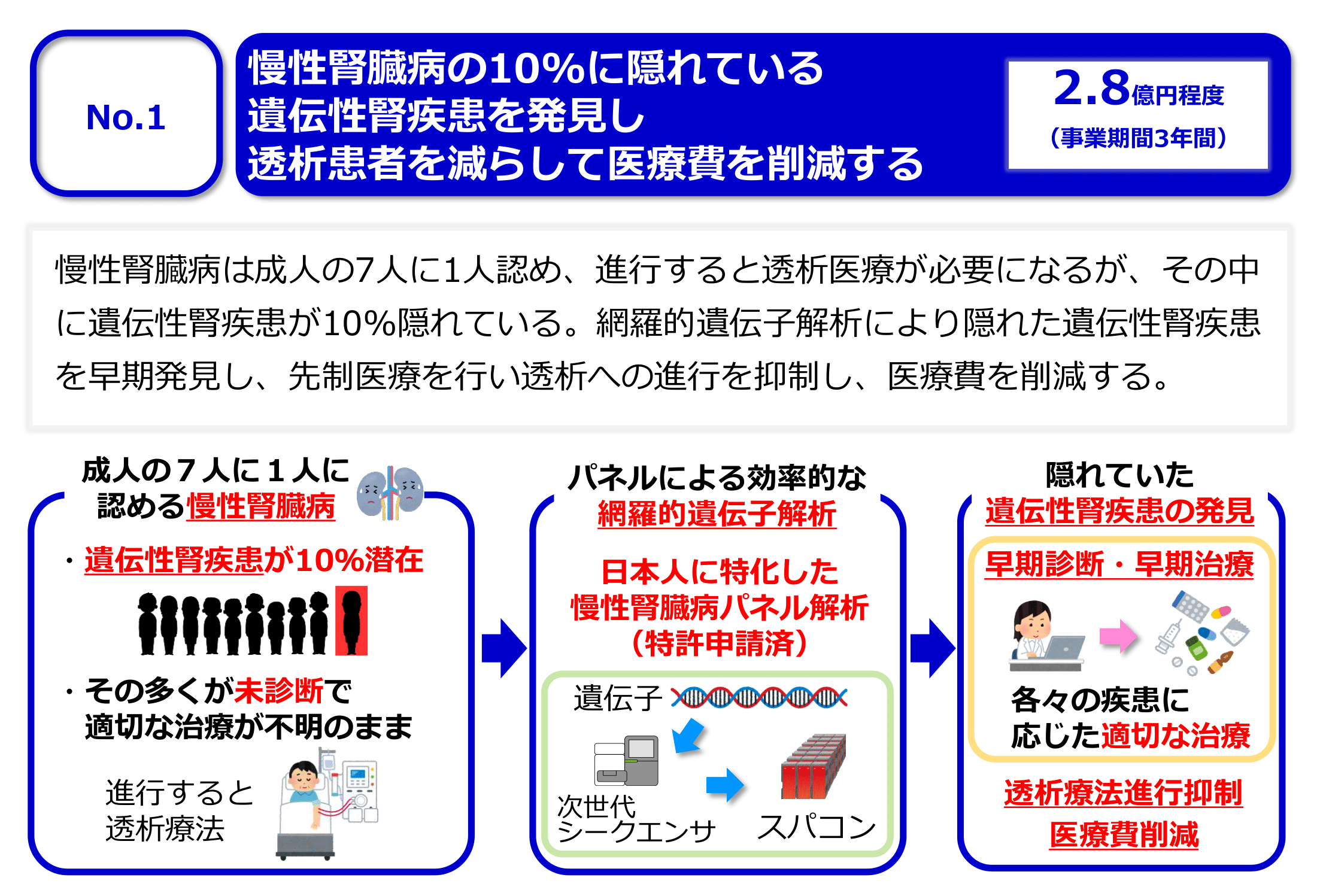 No.1

慢性腎臓病の10%に隠れている
遺伝性腎疾患を発見し
透析患者を減らして医療費を削減する

2.8億円程度
（事業期間3年間）

慢性腎臓病は成人の7人に1人認め、進行すると透析医療が必要になるが、その中に遺伝性腎疾患が10%隠れている。網羅的遺伝子解析により隠れた遺伝性腎疾患を早期発見し、先制医療を行い透析への進行を抑制し、医療費を削減する。

成人の７人に１人に
認める慢性腎臓病

・遺伝性腎疾患が10%潜在

・その多くが未診断で
適切な治療が不明のまま

進行すると
透析療法

パネルによる効率的な
網羅的遺伝子解析

日本人に特化した
慢性腎臓病パネル解析
（特許申請済）

遺伝子

次世代
シークエンサ

スパコン

隠れていた
遺伝性腎疾患の発見

早期診断・早期治療

各々の疾患に
応じた適切な治療

透析療法進行抑制
医療費削減